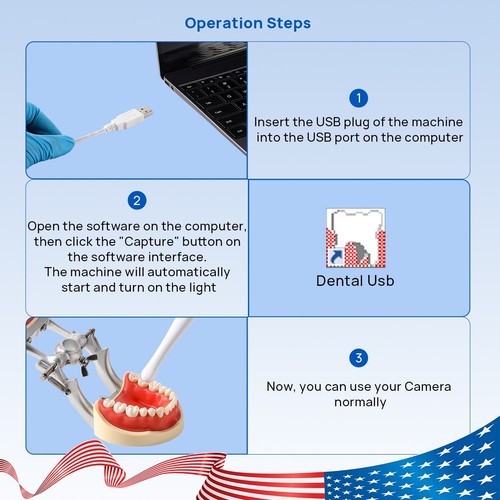 Operation Steps

1
Insert the USB plug of the machine into the USB port on the computer

2
Open the software on the computer, then click the "Capture" button on the software interface.
The machine will automatically start and turn on the light

Dental Usb

3
Now, you can use your Camera normally